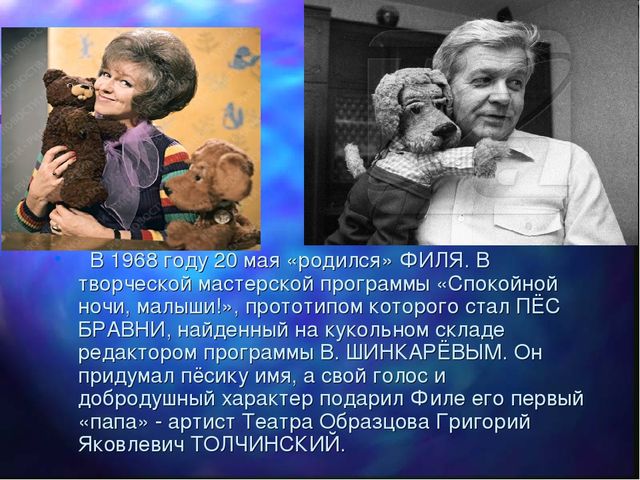 В 1968 году 20 мая «родился» ФИЛЯ. В творческой мастерской программы «Спокойной ночи, малыши!», прототипом которого стал ПЁС БРАВНИ, найденный на кукольном складе редактором программы В. ШИНКАРЁВЫМ. Он придумал пёсику имя, а свой голос и добродушный характер подарил Филе его первый «папа» - артист Театра Образцова Григорий Яковлевич ТОЛЧИНСКИЙ.